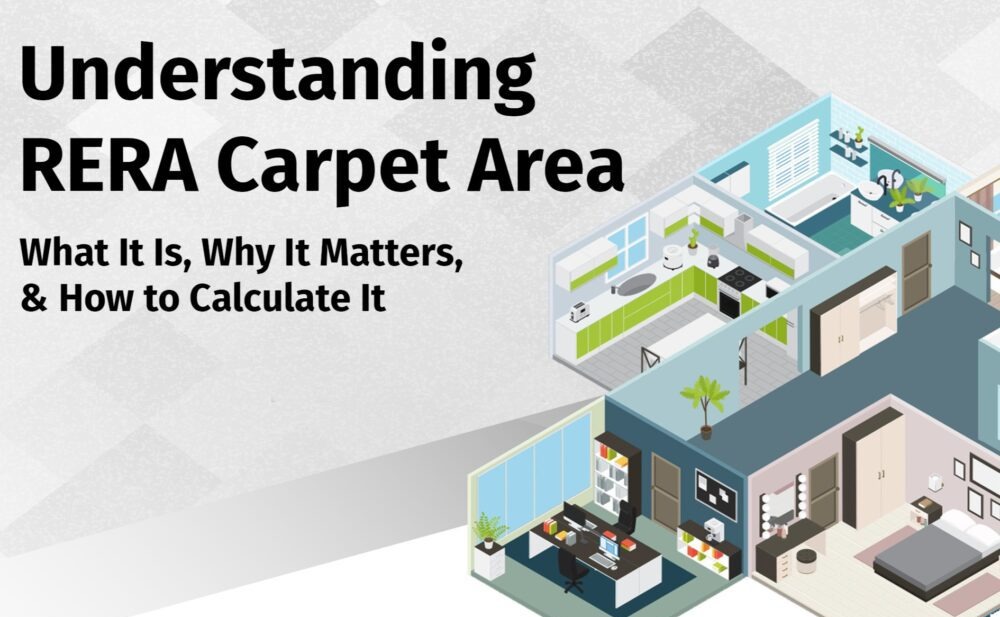 Understanding RERA Carpet Area

What It Is, Why It Matters, & How to Calculate It